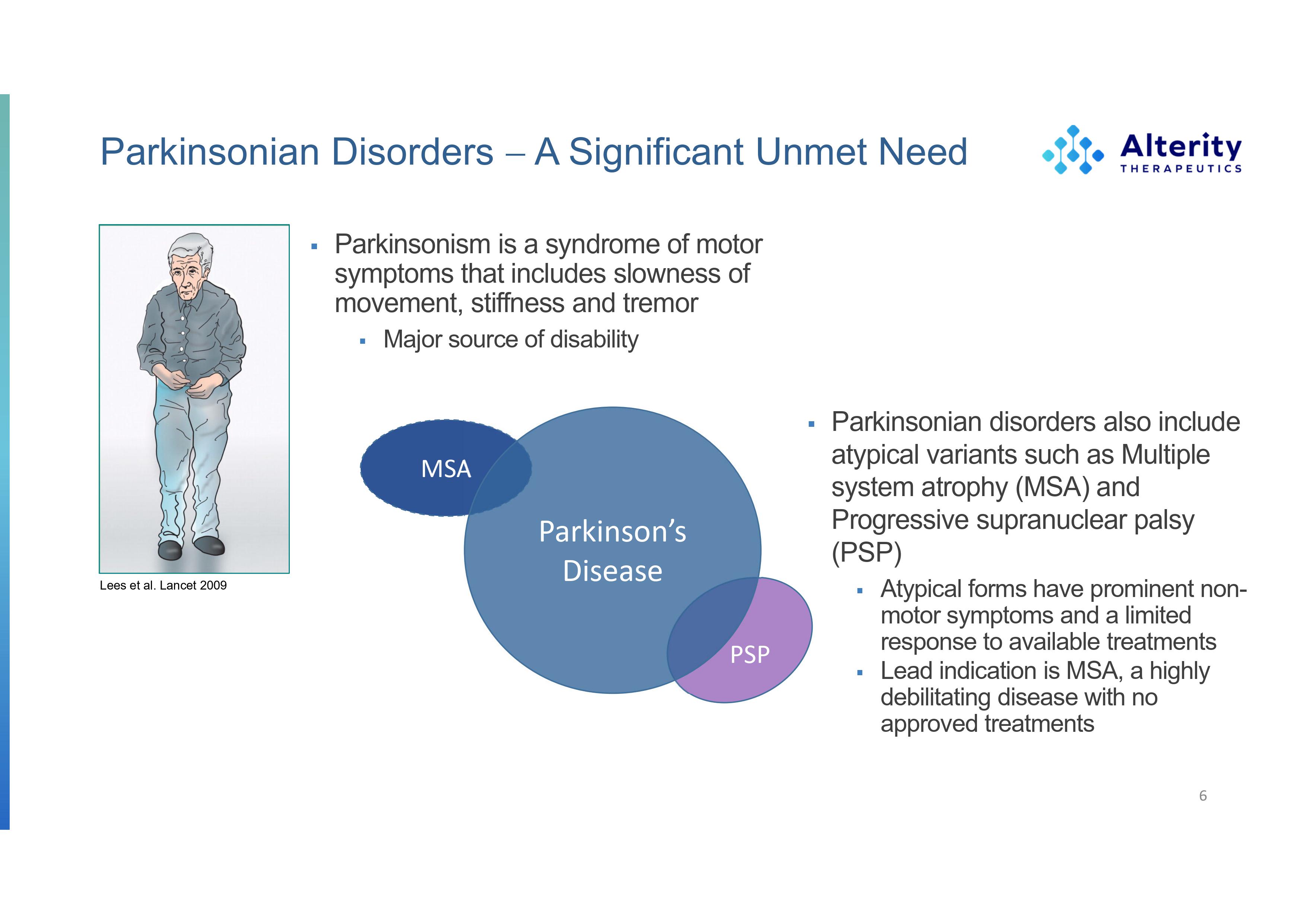 Parkinsonian Disorders – A Significant Unmet Need

Alterity THERAPEUTICS

Lees et al. Lancet 2009

▪ Parkinsonism is a syndrome of motor symptoms that includes slowness of movement, stiffness and tremor
▪ Major source of disability

MSA

Parkinson's Disease

PSP

▪ Parkinsonian disorders also include atypical variants such as Multiple system atrophy (MSA) and Progressive supranuclear palsy (PSP)
▪ Atypical forms have prominent non-motor symptoms and a limited response to available treatments
▪ Lead indication is MSA, a highly debilitating disease with no approved treatments

6